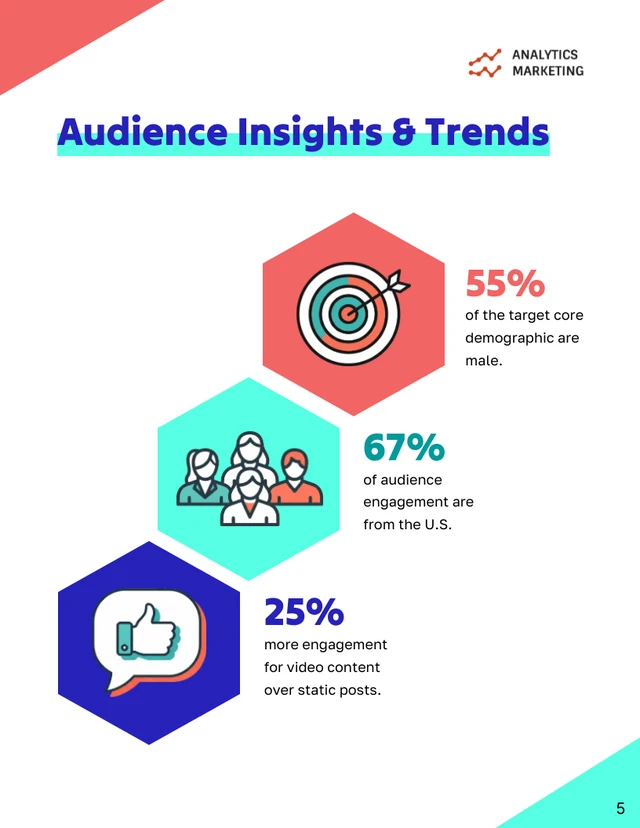 ANALYTICS MARKETING

Audience Insights & Trends

55%
of the target core demographic are male.

67%
of audience engagement are from the U.S.

25%
more engagement for video content over static posts.

5